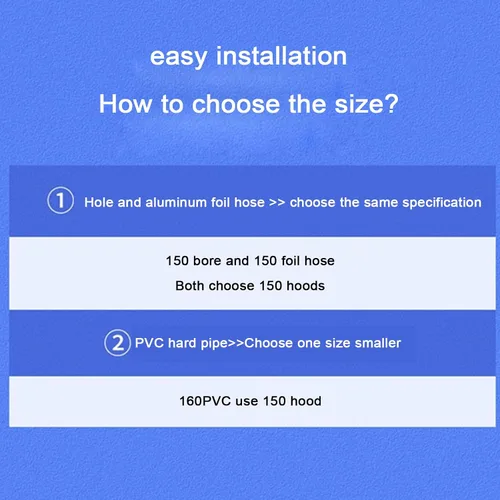 easy installation

How to choose the size?

① Hole and aluminum foil hose >> choose the same specification

150 bore and 150 foil hose
Both choose 150 hoods

② PVC hard pipe>>Choose one size smaller

160PVC use 150 hood